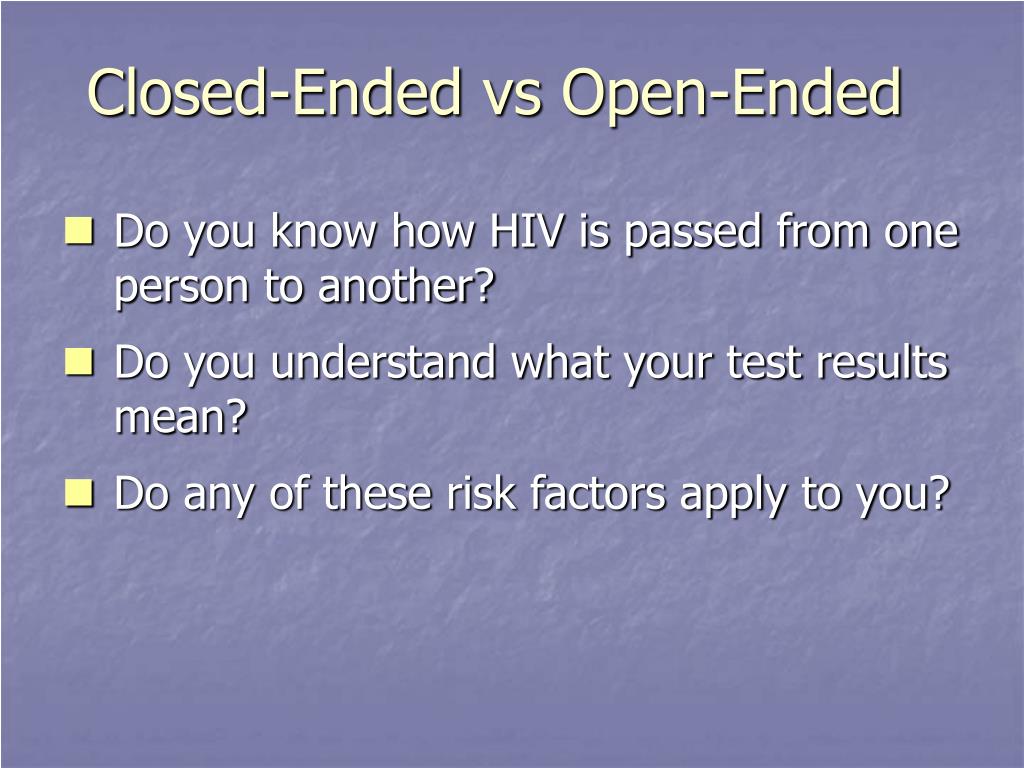 Closed-Ended vs Open-Ended

- Do you know how HIV is passed from one person to another?
- Do you understand what your test results mean?
- Do any of these risk factors apply to you?